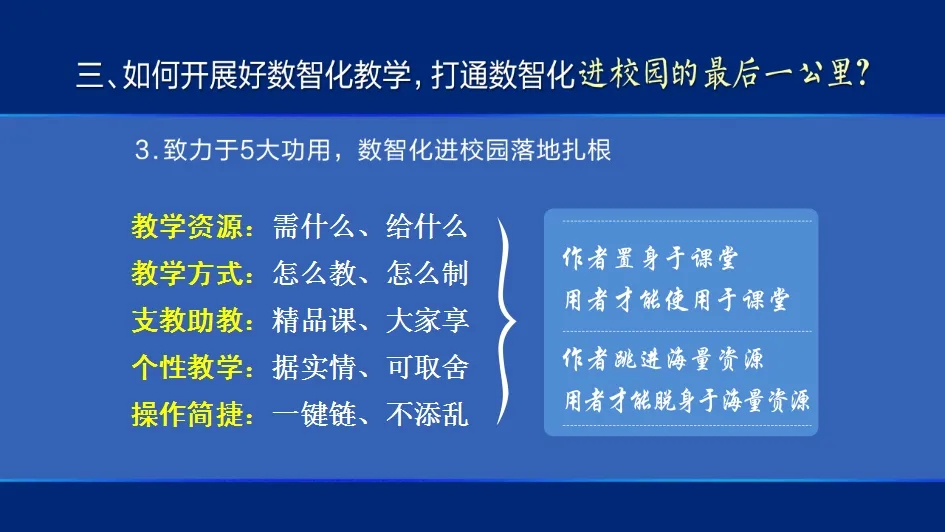 三、如何开展好数智化教学，打通数智化进校园的最后一公里？

3. 致力于5大功用，数智化进校园落地扎根

教学资源：需什么、给什么
教学方式：怎么教、怎么制
支教助教：精品课、大家享
个性教学：据实情、可取舍
操作简捷：一键链、不添乱

作者置身于课堂
用者才能使用于课堂

作者跳进海量资源
用者才能脱身于海量资源